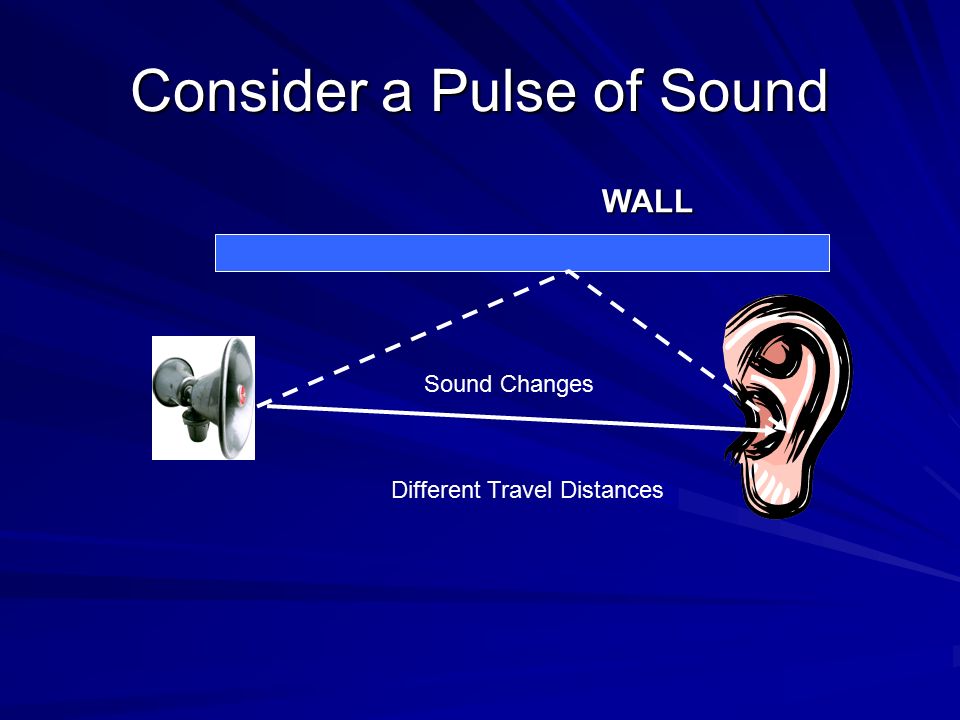 Consider a Pulse of Sound

WALL

Sound Changes

Different Travel Distances